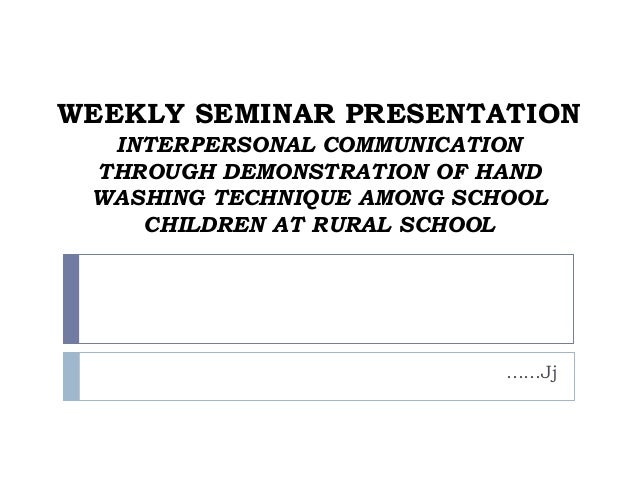 WEEKLY SEMINAR PRESENTATION
INTERPERSONAL COMMUNICATION THROUGH DEMONSTRATION OF HAND WASHING TECHNIQUE AMONG SCHOOL CHILDREN AT RURAL SCHOOL

……Jj